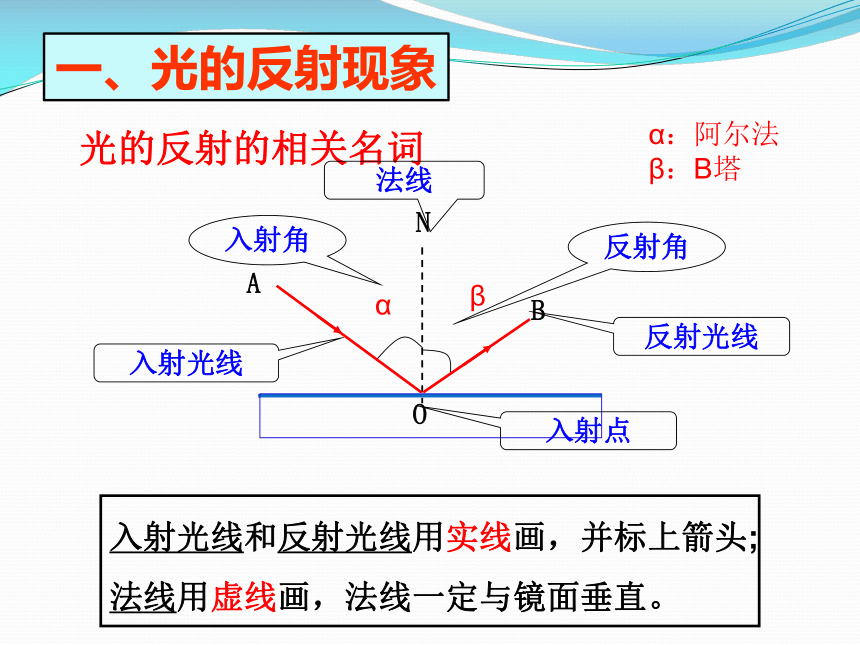 一、光的反射现象

光的反射的相关名词

α：阿尔法
β：B塔

法线

N

入射角

反射角

A

α

β

B

反射光线

入射光线

O

入射点

入射光线和反射光线用实线画，并标上箭头;
法线用虚线画，法线一定与镜面垂直。